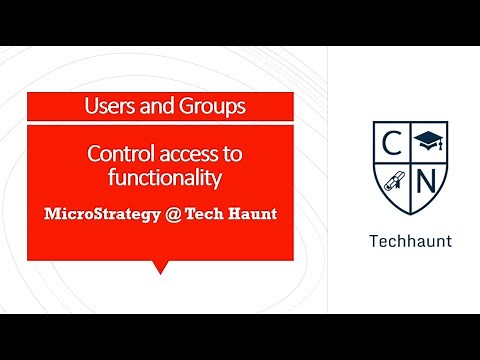 Users and Groups

Control access to functionality

MicroStrategy @ Tech Haunt

C
N

Techhaunt